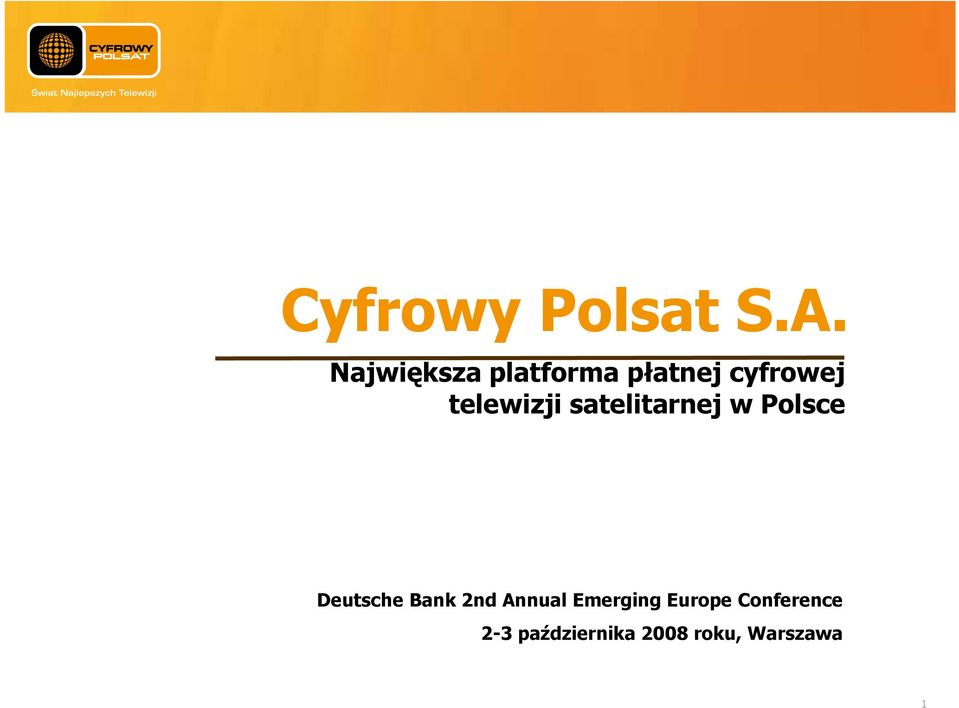 CYFROWY POLSAT

Świat Najlepszych Telewizji

Cyfrowy Polsat S.A.

Największa platforma płatnej cyfrowej telewizji satelitarnej w Polsce

Deutsche Bank 2nd Annual Emerging Europe Conference

2-3 października 2008 roku, Warszawa

1